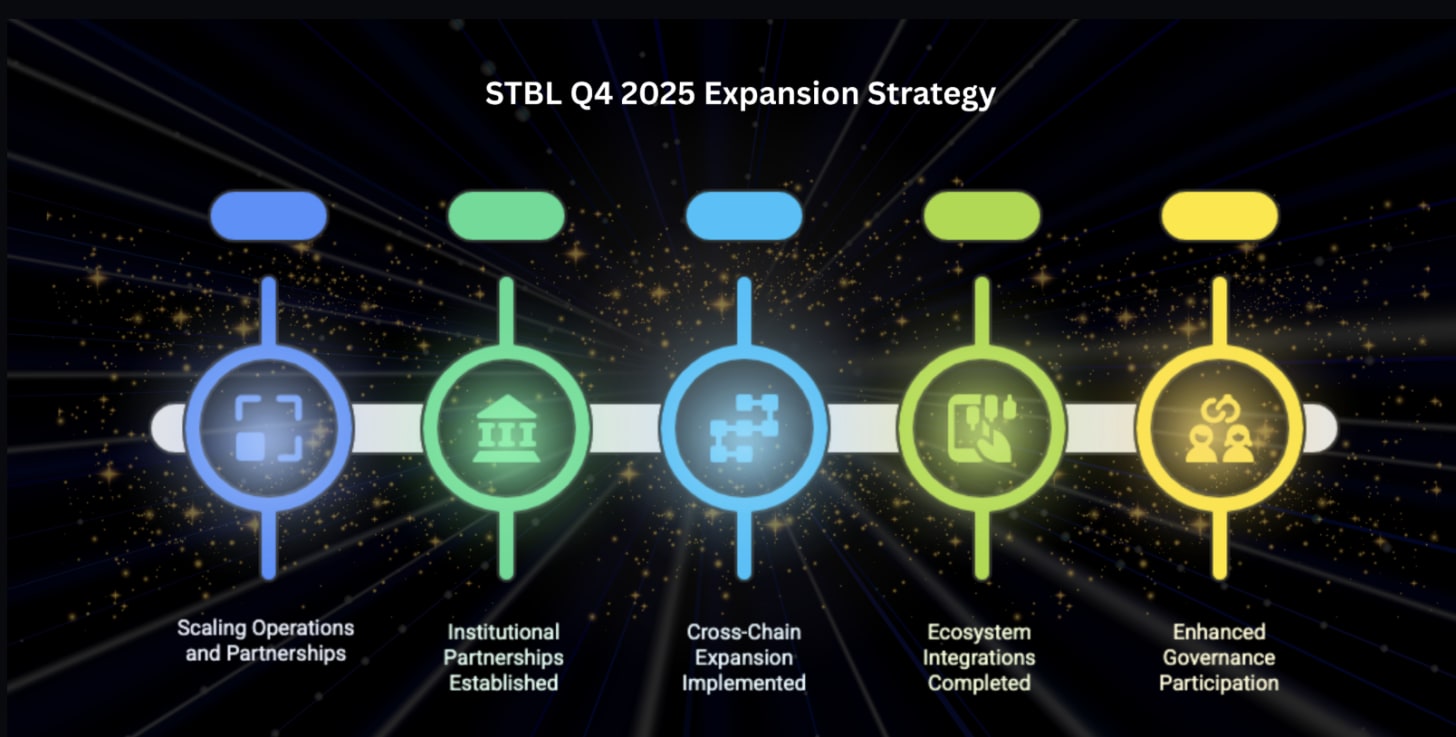 STBL Q4 2025 Expansion Strategy

Scaling Operations and Partnerships

Institutional Partnerships Established

Cross-Chain Expansion Implemented

Ecosystem Integrations Completed

Enhanced Governance Participation